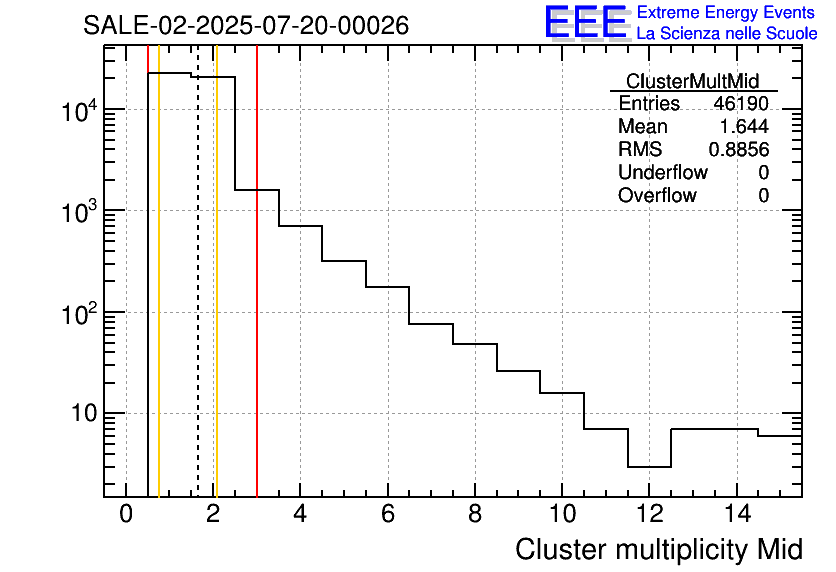 SALE-02-2025-07-20-00026

EEE Extreme Energy Events
La Scienza nelle Scuole

| ClusterMultMid | |
|---|---|
| Entries | 46190 |
| Mean | 1.644 |
| RMS | 0.8856 |
| Underflow | 0 |
| Overflow | 0 |

$10^4$
$10^3$
$10^2$
10

0 2 4 6 8 10 12 14

Cluster multiplicity Mid